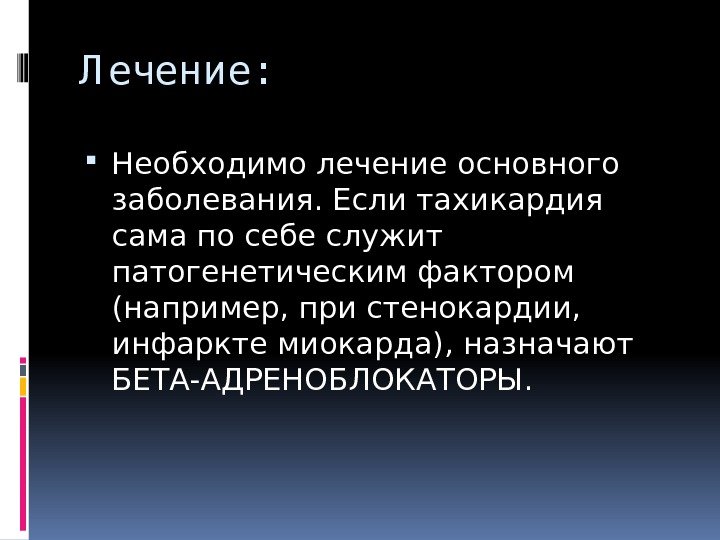 Лечение:

Необходимо лечение основного заболевания. Если тахикардия сама по себе служит патогенетическим фактором (например, при стенокардии, инфаркте миокарда), назначают БЕТА-АДРЕНОБЛОКАТОРЫ.